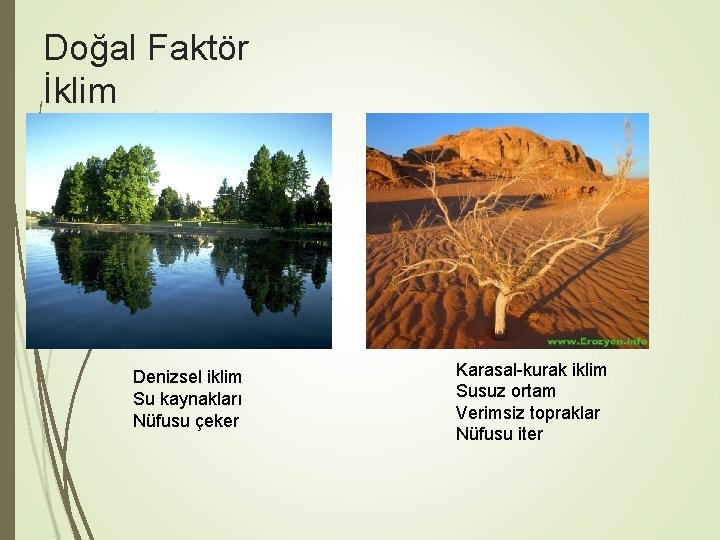 Doğal Faktör
İklim

www.Erozyon.info

Denizsel iklim
Su kaynakları
Nüfusu çeker

Karasal-kurak iklim
Susuz ortam
Verimsiz topraklar
Nüfusu iter